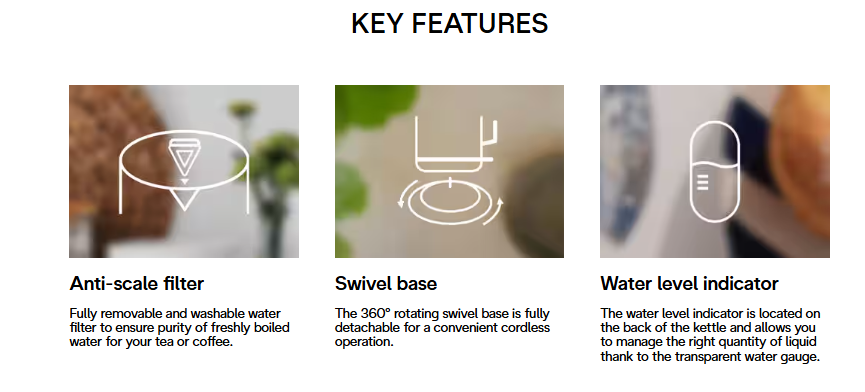 KEY FEATURES

Anti-scale filter

Fully removable and washable water filter to ensure purity of freshly boiled water for your tea or coffee.

Swivel base

The 360° rotating swivel base is fully detachable for a convenient cordless operation.

Water level indicator

The water level indicator is located on the back of the kettle and allows you to manage the right quantity of liquid thank to the transparent water gauge.